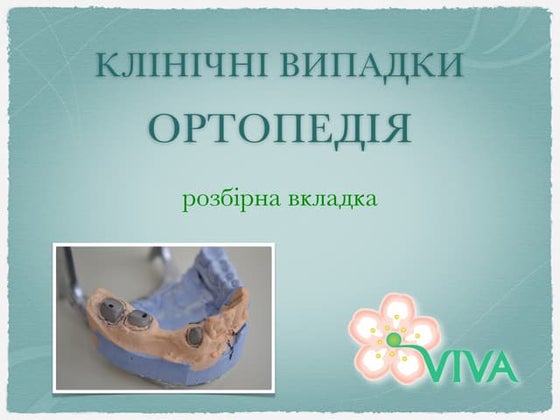 КЛІНІЧНІ ВИПАДКИ
ОРТОПЕДІЯ

розбірна вкладка

VIVA